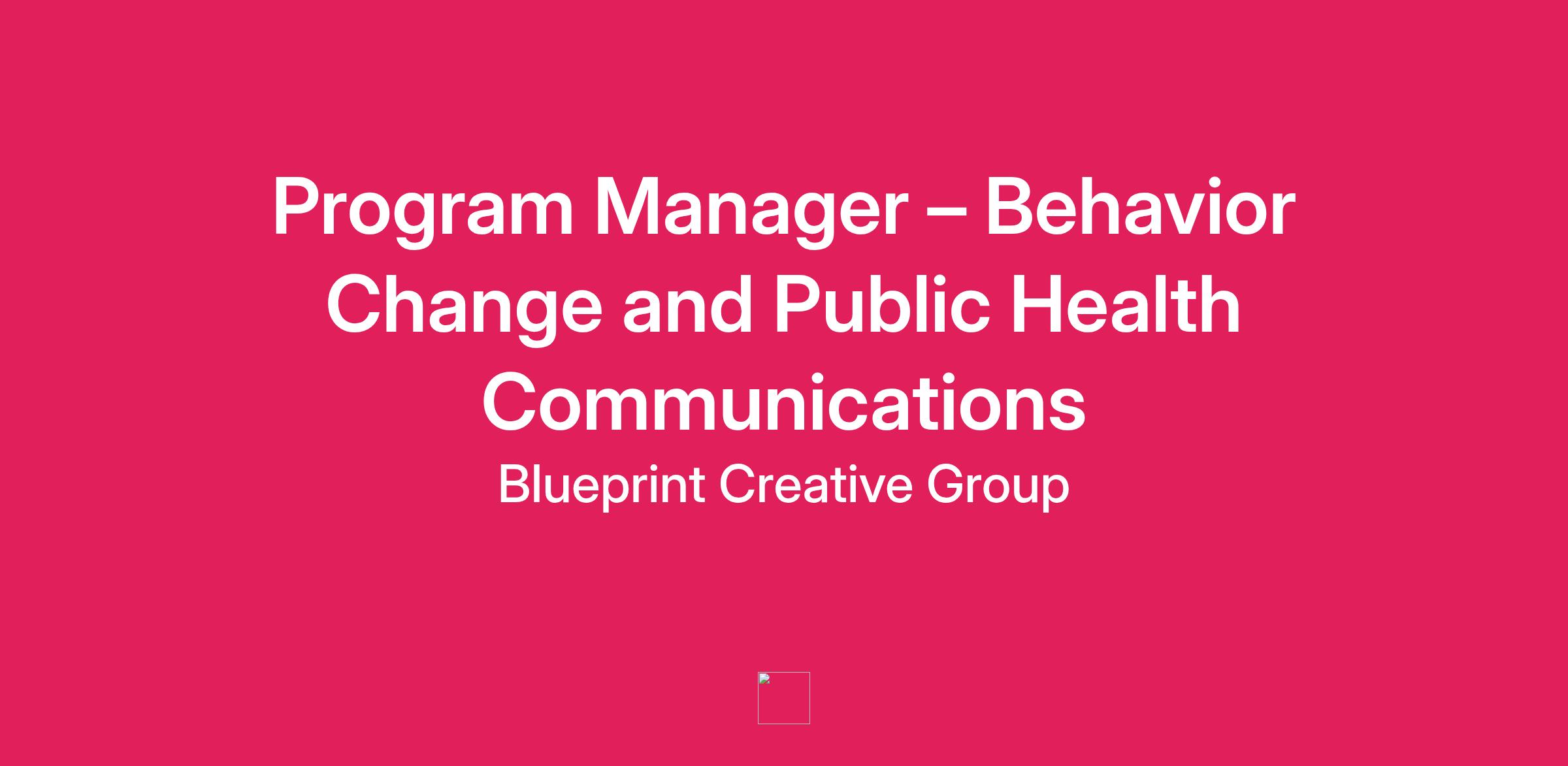 Program Manager – Behavior Change and Public Health Communications

Blueprint Creative Group